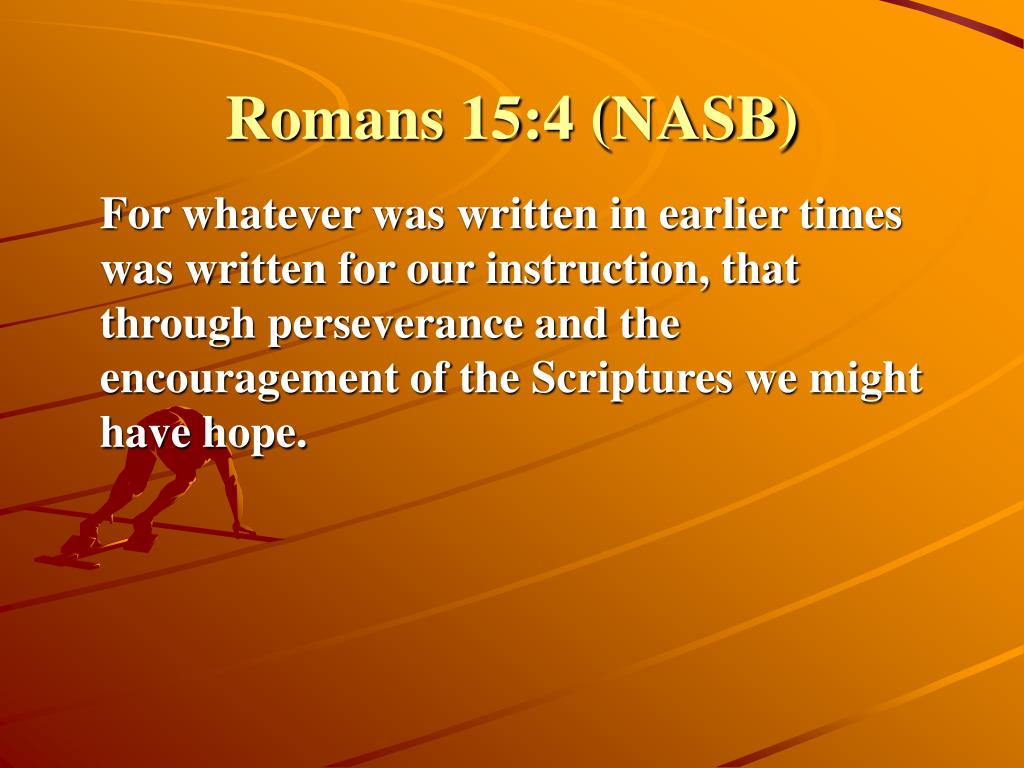 Romans 15:4 (NASB)

For whatever was written in earlier times was written for our instruction, that through perseverance and the encouragement of the Scriptures we might have hope.